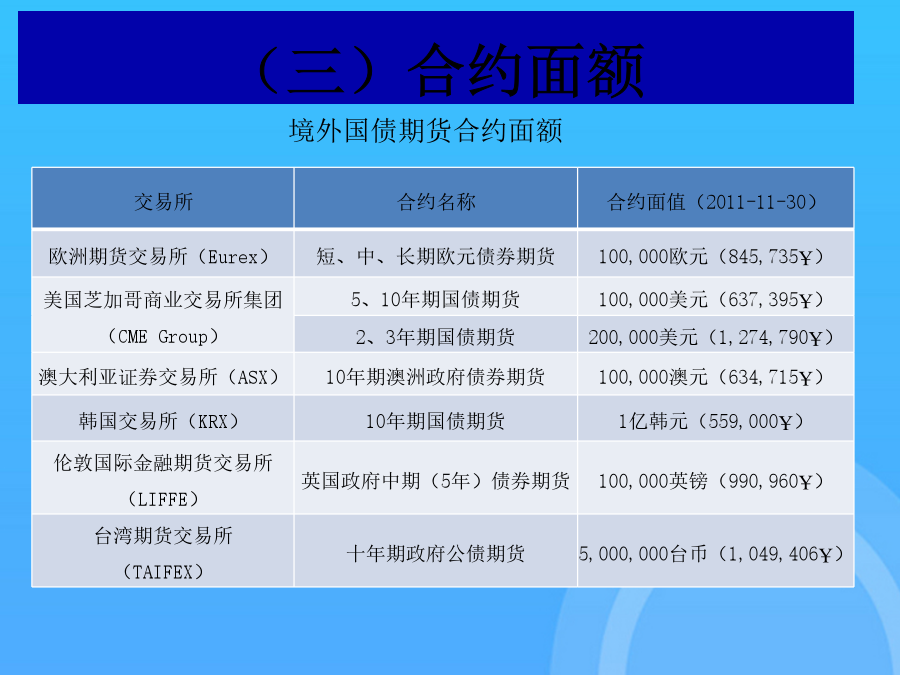 （三）合约面额

境外国债期货合约面额

| 交易所 | 合约名称 | 合约面值（2011-11-30） |
|---|---|---|
| 欧洲期货交易所（Eurex） | 短、中、长期欧元债券期货 | 100,000欧元（845,735￥） |
| 美国芝加哥商业交易所集团（CME Group） | 5、10年期国债期货 | 100,000美元（637,395￥） |
| | 2、3年期国债期货 | 200,000美元（1,274,790￥） |
| 澳大利亚证券交易所（ASX） | 10年期澳洲政府债券期货 | 100,000澳元（634,715￥） |
| 韩国交易所（KRX） | 10年期国债期货 | 1亿韩元（559,000￥） |
| 伦敦国际金融期货交易所（LIFFE） | 英国政府中期（5年）债券期货 | 100,000英镑（990,960￥） |
| 台湾期货交易所（TAIFEX） | 十年期政府公债期货 | 5,000,000台币（1,049,406￥） |